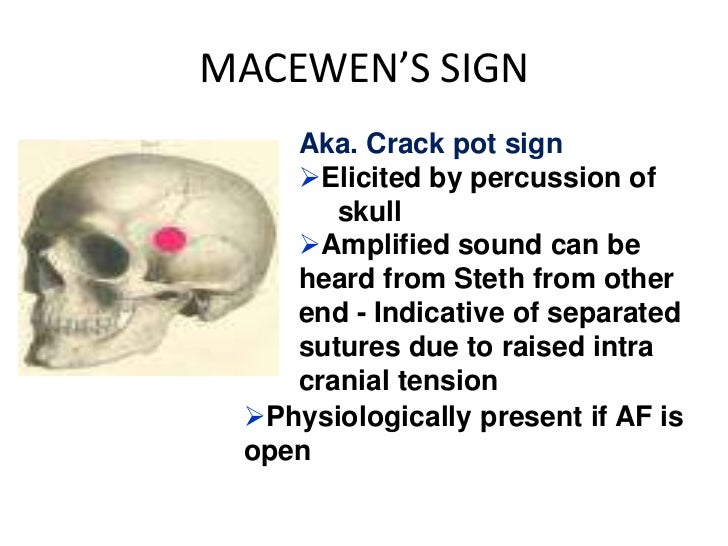 MACEWEN'S SIGN

Aka. Crack pot sign

➢Elicited by percussion of skull

➢Amplified sound can be heard from Steth from other end - Indicative of separated sutures due to raised intra cranial tension

➢Physiologically present if AF is open